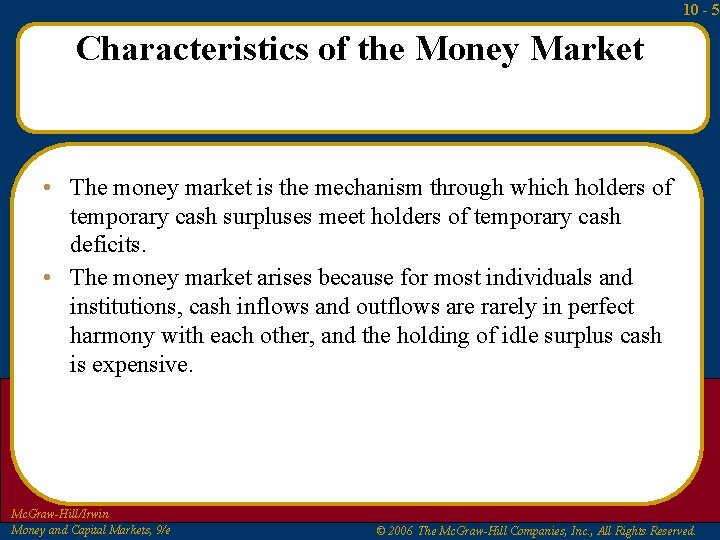 10 - 5

Characteristics of the Money Market

• The money market is the mechanism through which holders of temporary cash surpluses meet holders of temporary cash deficits.
• The money market arises because for most individuals and institutions, cash inflows and outflows are rarely in perfect harmony with each other, and the holding of idle surplus cash is expensive.

McGraw-Hill/Irwin
Money and Capital Markets, 9/e

© 2006 The McGraw-Hill Companies, Inc., All Rights Reserved.